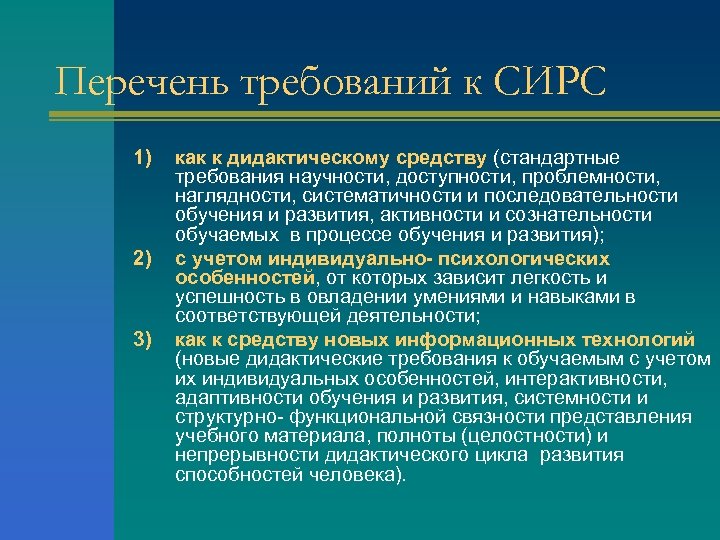 Перечень требований к СИРС

1) как к дидактическому средству (стандартные требования научности, доступности, проблемности, наглядности, систематичности и последовательности обучения и развития, активности и сознательности обучаемых в процессе обучения и развития);

2) с учетом индивидуально- психологических особенностей, от которых зависит легкость и успешность в овладении умениями и навыками в соответствующей деятельности;

3) как к средству новых информационных технологий (новые дидактические требования к обучаемым с учетом их индивидуальных особенностей, интерактивности, адаптивности обучения и развития, системности и структурно- функциональной связности представления учебного материала, полноты (целостности) и непрерывности дидактического цикла развития способностей человека).